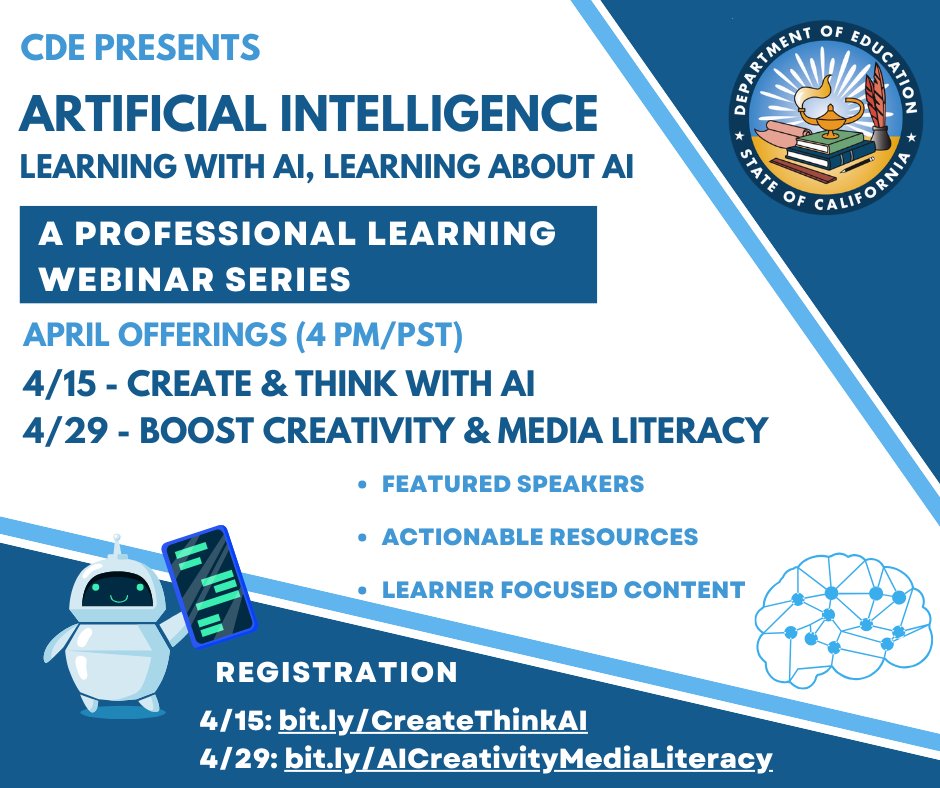 CDE PRESENTS

ARTIFICIAL INTELLIGENCE

LEARNING WITH AI, LEARNING ABOUT AI

DEPARTMENT OF EDUCATION
STATE OF CALIFORNIA

A PROFESSIONAL LEARNING WEBINAR SERIES

APRIL OFFERINGS (4 PM/PST)

4/15 - CREATE & THINK WITH AI

4/29 - BOOST CREATIVITY & MEDIA LITERACY

• FEATURED SPEAKERS
• ACTIONABLE RESOURCES
• LEARNER FOCUSED CONTENT

REGISTRATION

4/15: bit.ly/CreateThinkAI

4/29: bit.ly/AICreativityMediaLiteracy